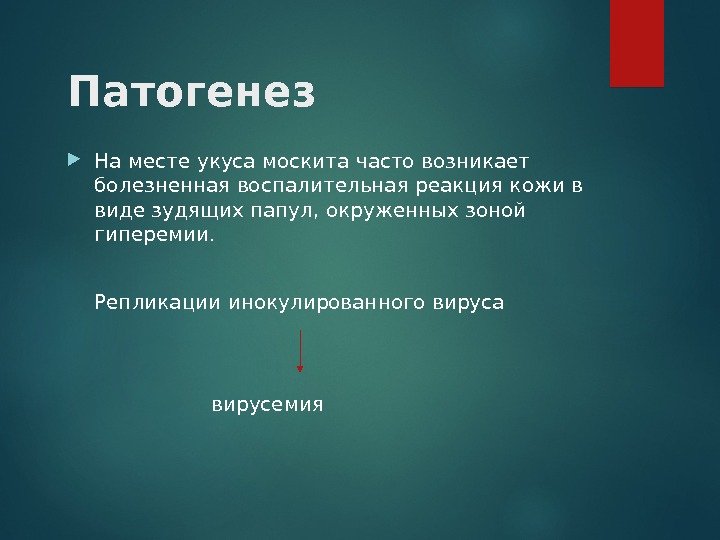 Патогенез

На месте укуса москита часто возникает болезненная воспалительная реакция кожи в виде зудящих папул, окруженных зоной гиперемии.

Репликации инокулированного вируса

вирусемия